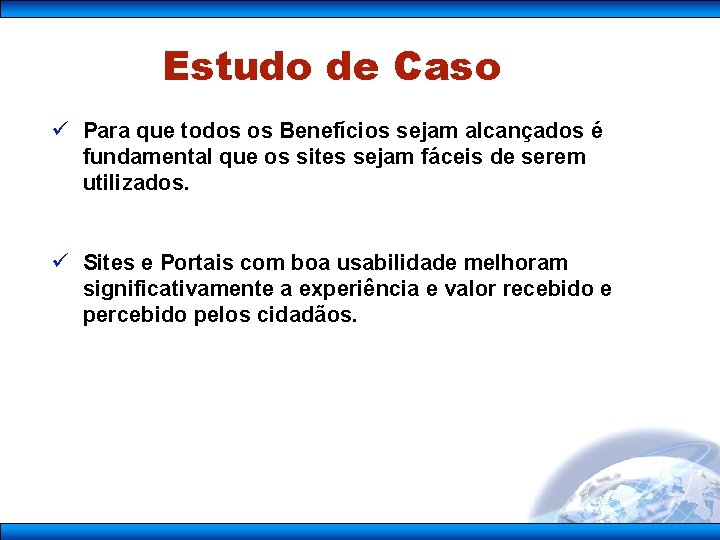 Estudo de Caso

✓ Para que todos os Benefícios sejam alcançados é fundamental que os sites sejam fáceis de serem utilizados.

✓ Sites e Portais com boa usabilidade melhoram significativamente a experiência e valor recebido e percebido pelos cidadãos.